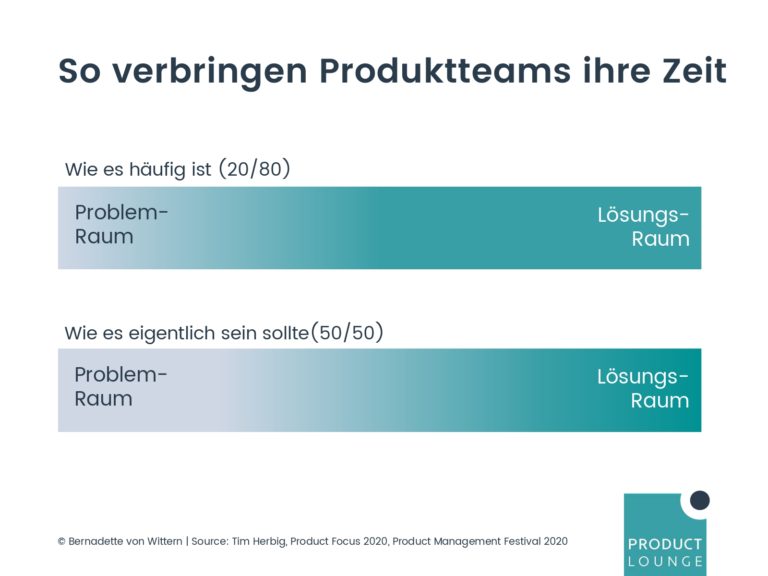 So verbringen Produktteams ihre Zeit

Wie es häufig ist (20/80)

Problem-
Raum

Lösungs-
Raum

Wie es eigentlich sein sollte(50/50)

Problem-
Raum

Lösungs-
Raum

© Bernadette von Wittern | Source: Tim Herbig, Product Focus 2020, Product Management Festival 2020

PRODUCT
LOUNGE